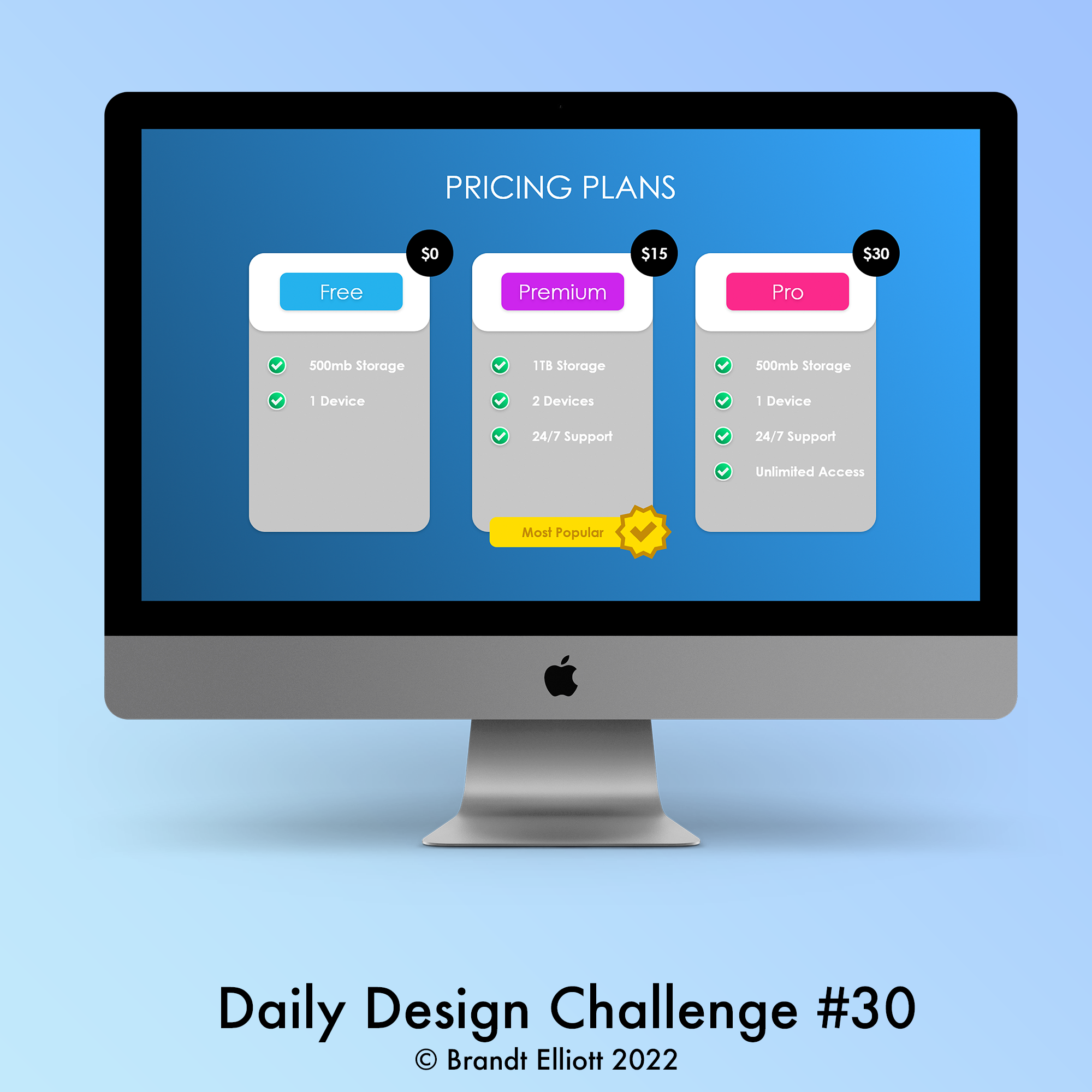 PRICING PLANS

$0
Free
500mb Storage
1 Device

$15
Premium
1TB Storage
2 Devices
24/7 Support
Most Popular

$30
Pro
500mb Storage
1 Device
24/7 Support
Unlimited Access

Daily Design Challenge #30
© Brandt Elliott 2022